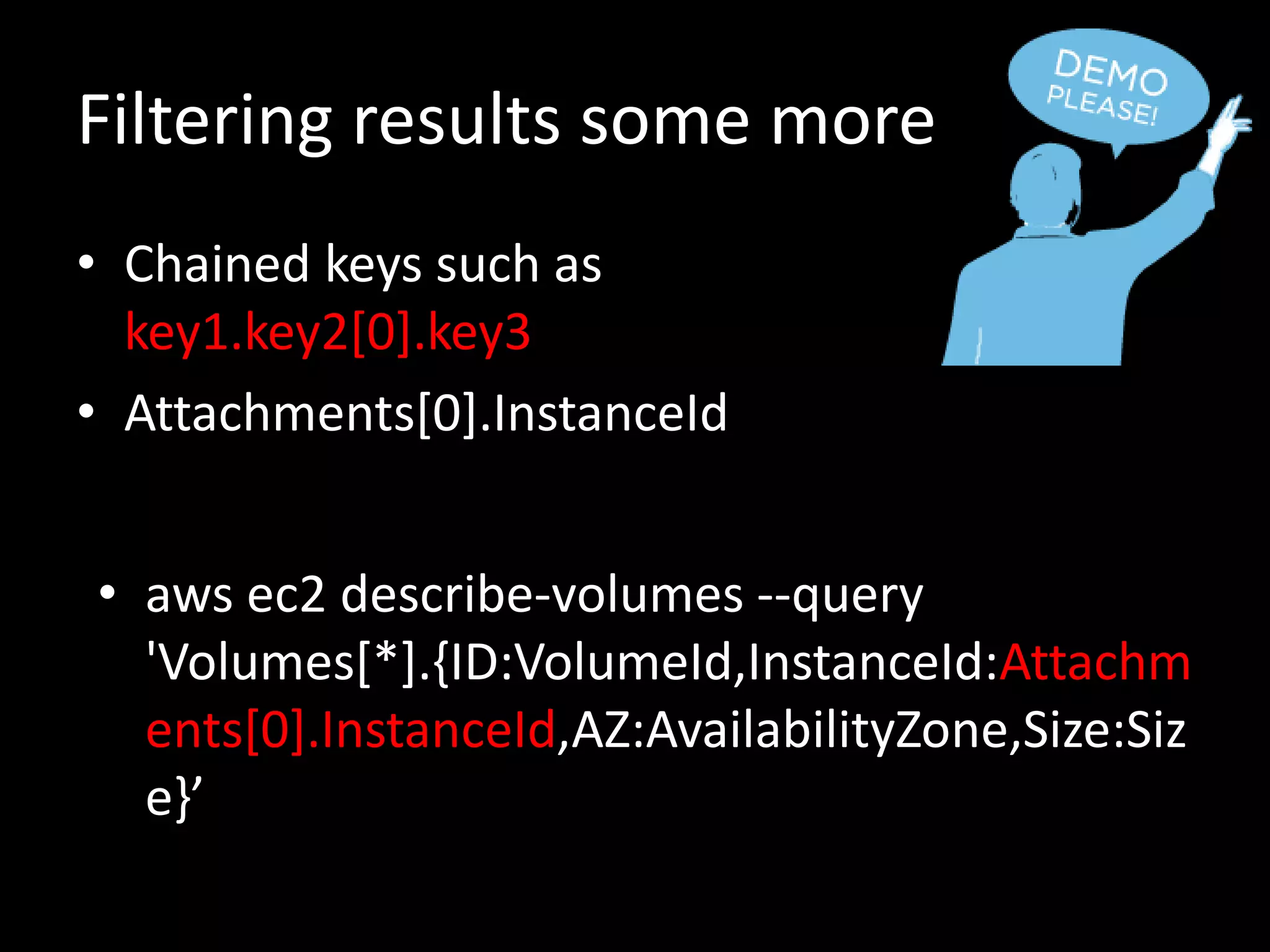 Filtering results some more

DEMO PLEASE!

• Chained keys such as key1.key2[0].key3
• Attachments[0].InstanceId

• aws ec2 describe-volumes --query 'Volumes[*].{ID:VolumeId,InstanceId:Attachments[0].InstanceId,AZ:AvailabilityZone,Size:Size}’